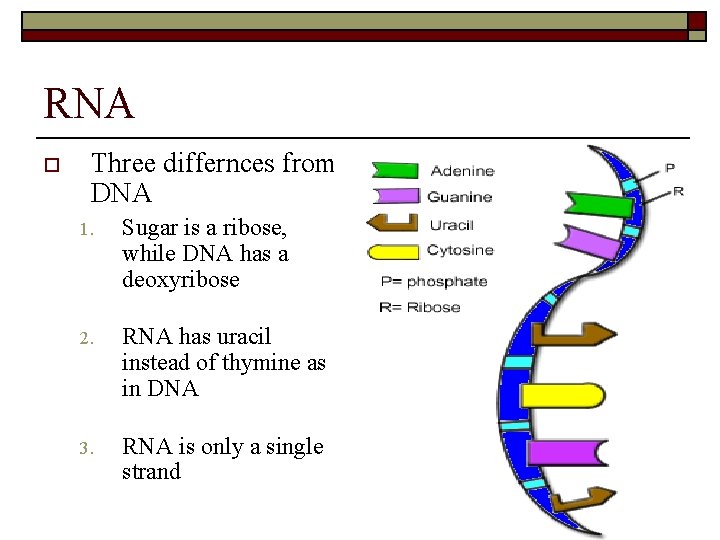 RNA

Three differnces from DNA

1. Sugar is a ribose, while DNA has a deoxyribose

2. RNA has uracil instead of thymine as in DNA

3. RNA is only a single strand

Adenine
Guanine
Uracil
Cytosine
P= phosphate
R= Ribose

P
R